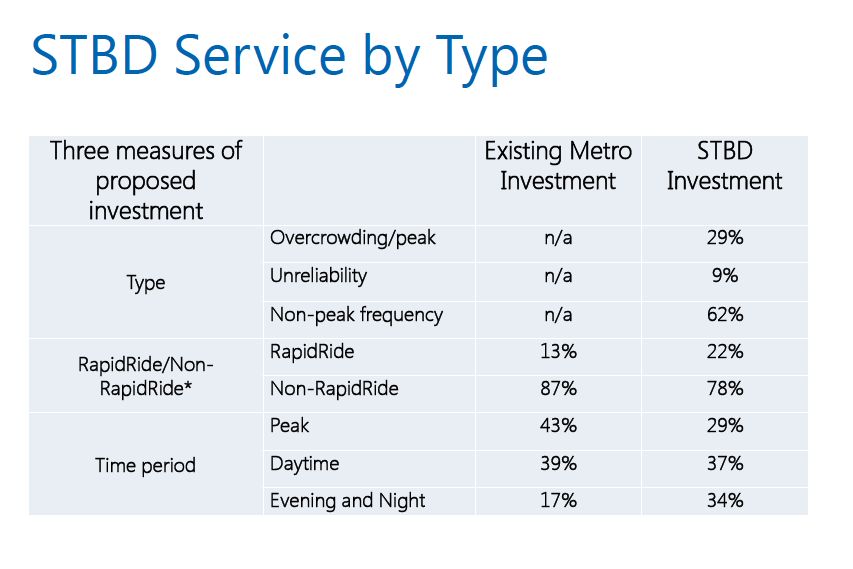 STBD Service by Type

| Three measures of proposed investment | | Existing Metro Investment | STBD Investment |
|---|---|---|---|
| Type | Overcrowding/peak | n/a | 29% |
| | Unreliability | n/a | 9% |
| | Non-peak frequency | n/a | 62% |
| RapidRide/Non-RapidRide* | RapidRide | 13% | 22% |
| | Non-RapidRide | 87% | 78% |
| Time period | Peak | 43% | 29% |
| | Daytime | 39% | 37% |
| | Evening and Night | 17% | 34% |